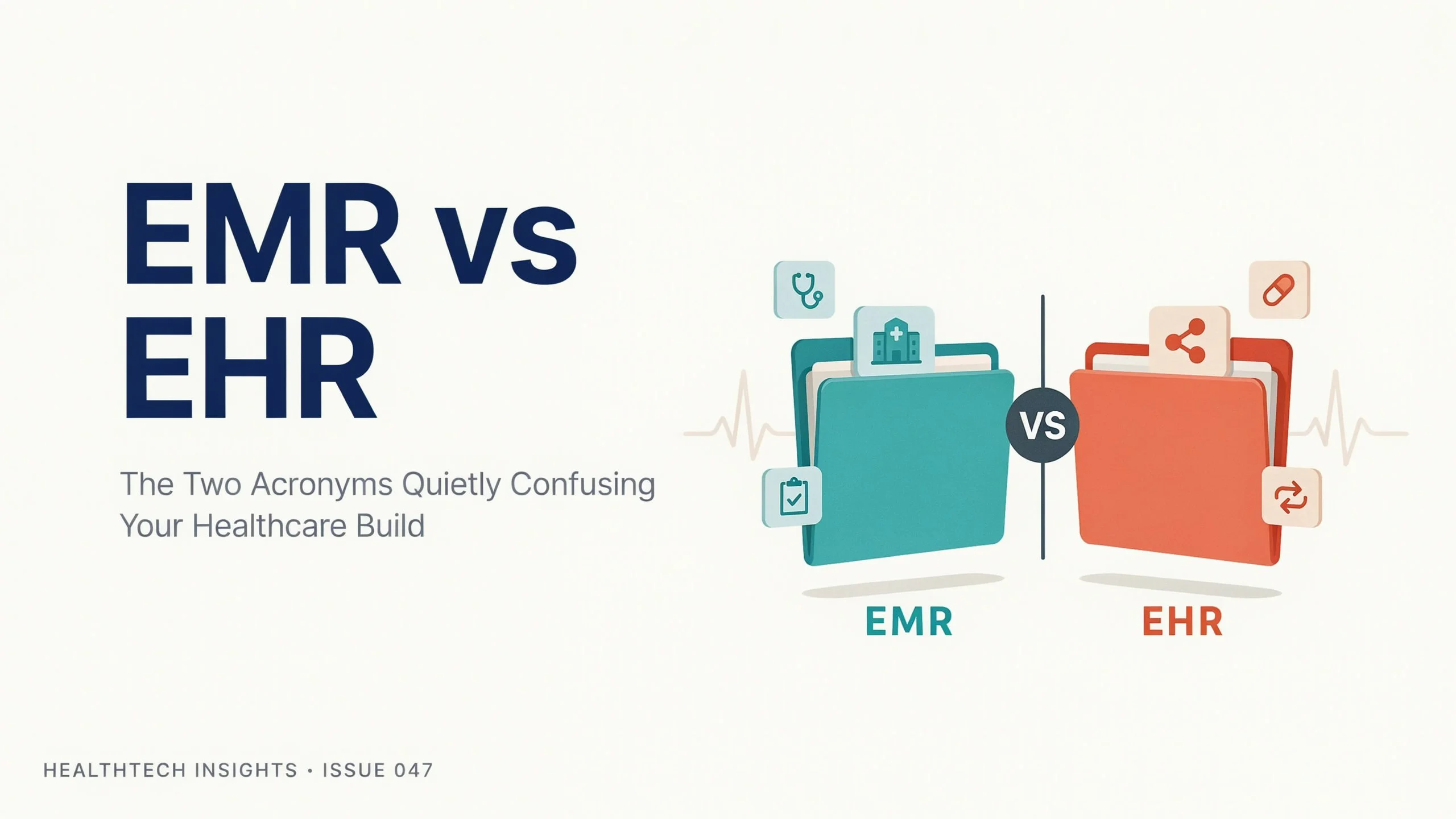 EMR vs EHR

The Two Acronyms Quietly Confusing Your Healthcare Build

VS

EMR

EHR

HEALTHTECH INSIGHTS • ISSUE 047